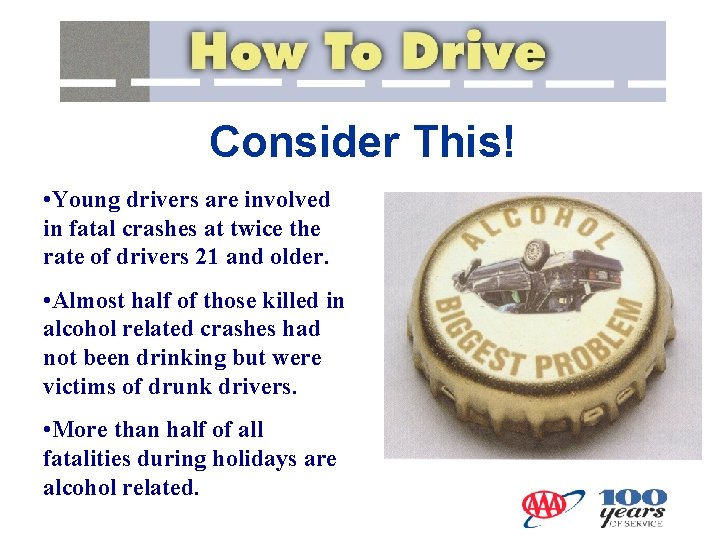 How To Drive

Consider This!

•Young drivers are involved in fatal crashes at twice the rate of drivers 21 and older.

•Almost half of those killed in alcohol related crashes had not been drinking but were victims of drunk drivers.

•More than half of all fatalities during holidays are alcohol related.

ALCOHOL
BIGGEST PROBLEM

AAA
100 years OF SERVICE